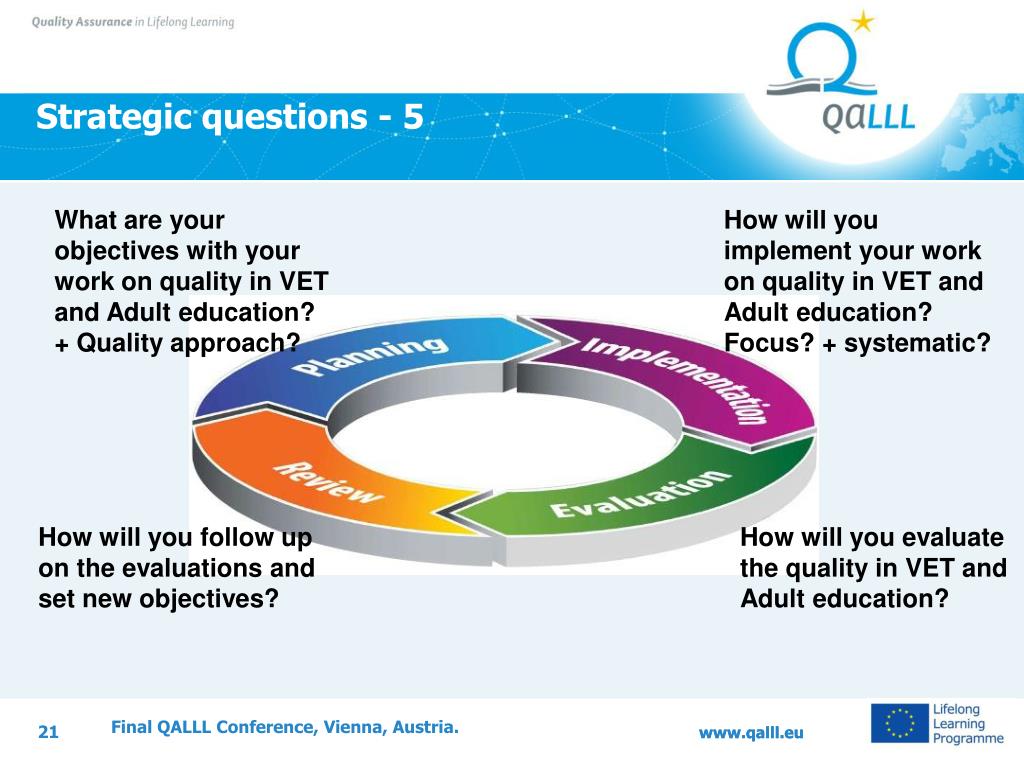 Quality Assurance in Lifelong Learning

QALLL

Strategic questions - 5

What are your objectives with your work on quality in VET and Adult education? + Quality approach?

How will you implement your work on quality in VET and Adult education? Focus? + systematic?

Planning

Implementation

Evaluation

Review

How will you follow up on the evaluations and set new objectives?

How will you evaluate the quality in VET and Adult education?

21

Final QALLL Conference, Vienna, Austria.

www.qalll.eu

Lifelong Learning Programme